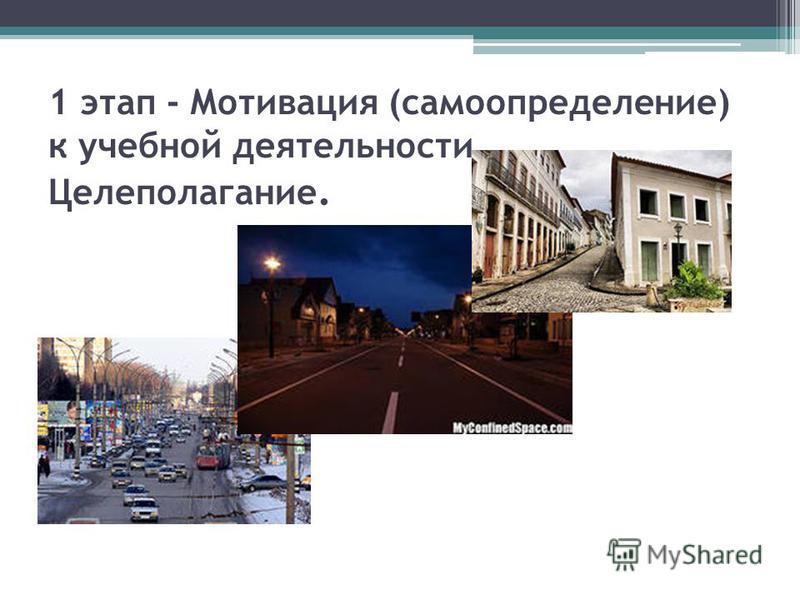 1 этап - Мотивация (самоопределение) к учебной деятельности

Целеполагание.

MyConfinedSpace.com

MyShared